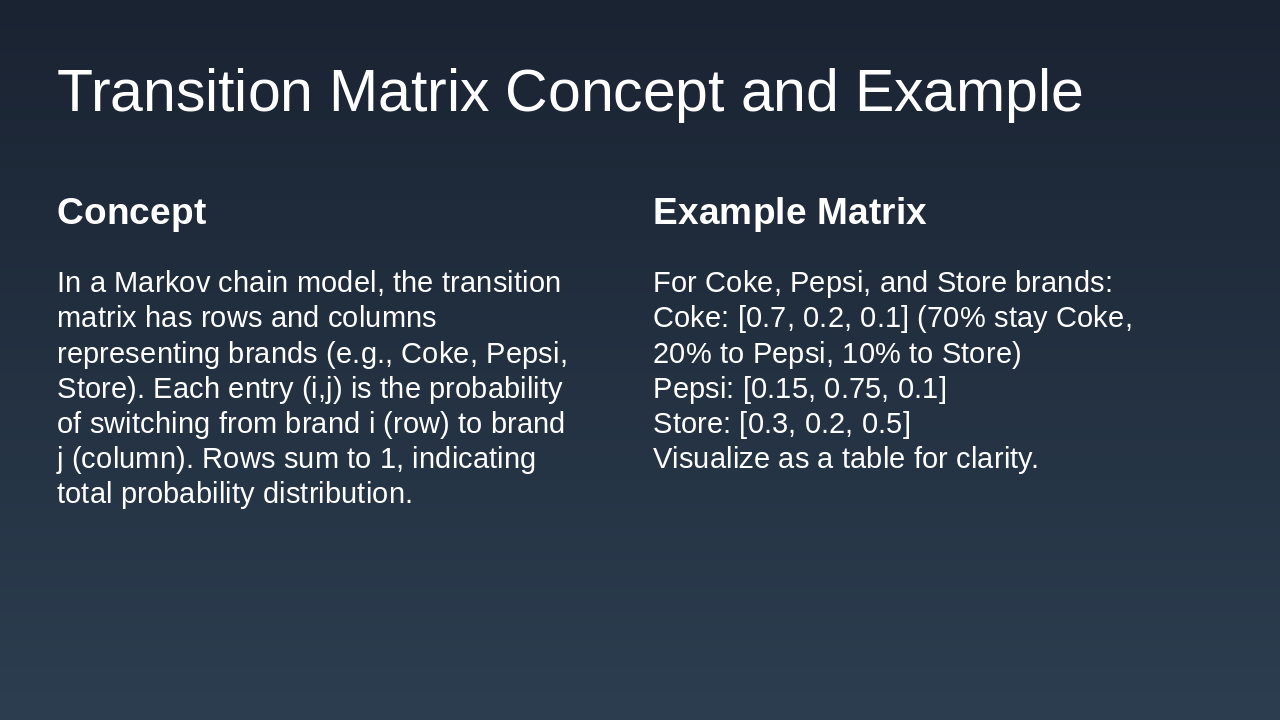 Transition Matrix Concept and Example

Concept

In a Markov chain model, the transition matrix has rows and columns representing brands (e.g., Coke, Pepsi, Store). Each entry (i,j) is the probability of switching from brand i (row) to brand j (column). Rows sum to 1, indicating total probability distribution.

Example Matrix

For Coke, Pepsi, and Store brands:
Coke: [0.7, 0.2, 0.1] (70% stay Coke, 20% to Pepsi, 10% to Store)
Pepsi: [0.15, 0.75, 0.1]
Store: [0.3, 0.2, 0.5]
Visualize as a table for clarity.